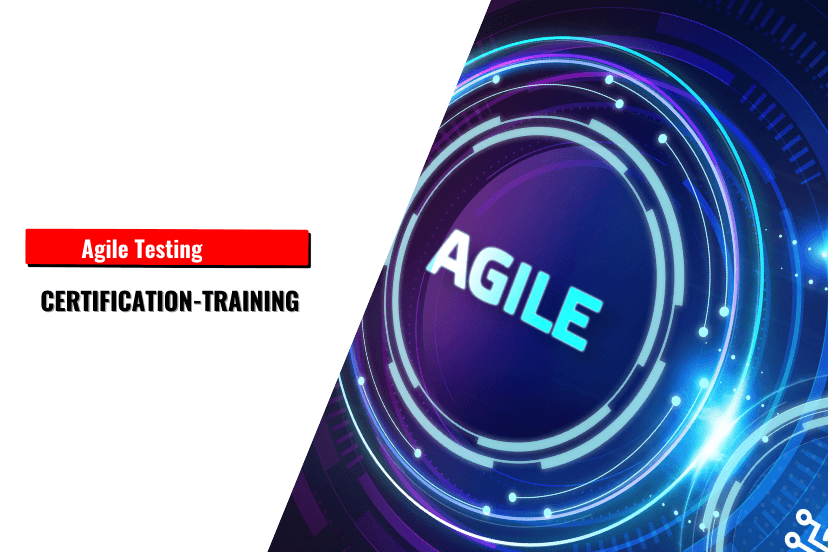 Agile Testing

CERTIFICATION-TRAINING

AGILE